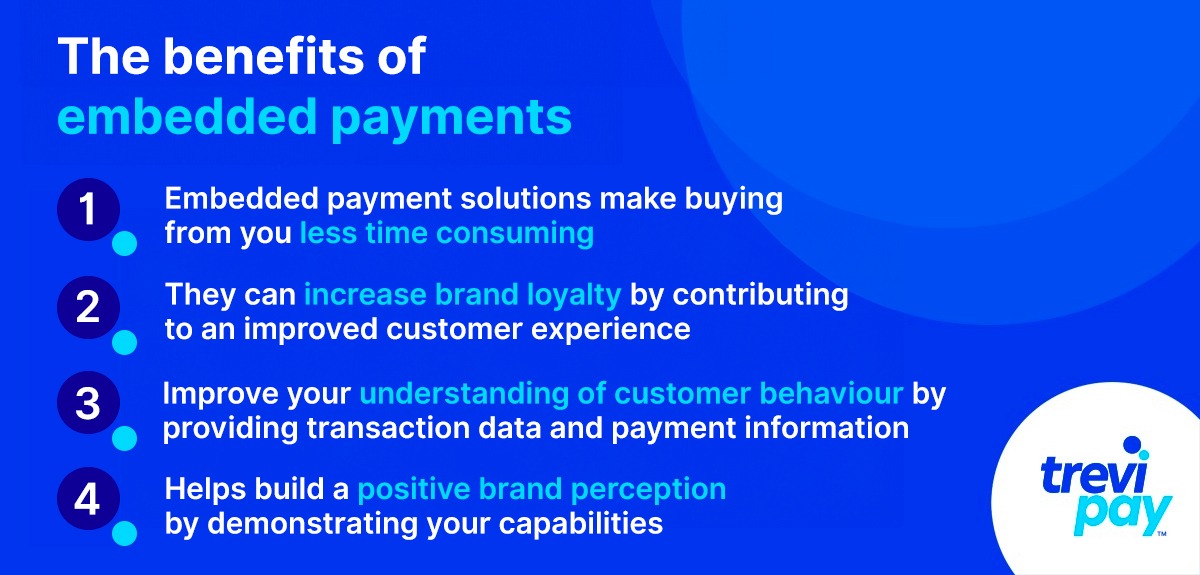 The benefits of embedded payments

1 Embedded payment solutions make buying from you less time consuming

2 They can increase brand loyalty by contributing to an improved customer experience

3 Improve your understanding of customer behaviour by providing transaction data and payment information

4 Helps build a positive brand perception by demonstrating your capabilities

trevi pay™